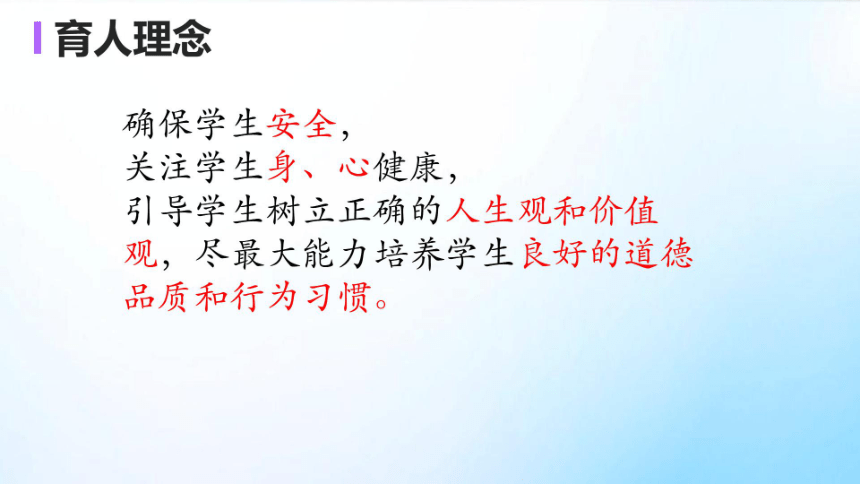 育人理念

确保学生安全，
关注学生身、心健康，
引导学生树立正确的人生观和价值观，尽最大能力培养学生良好的道德品质和行为习惯。